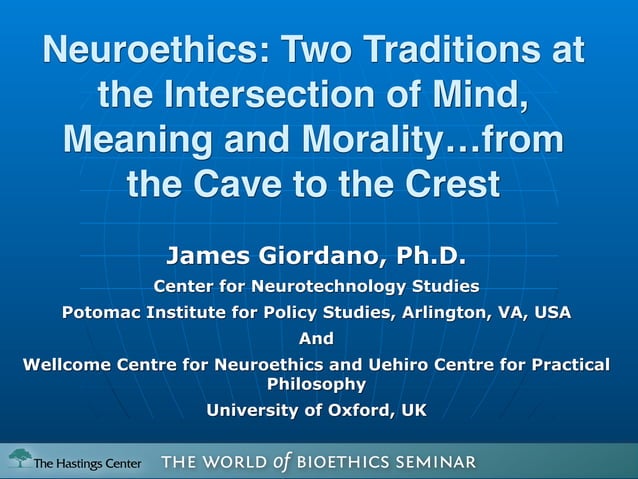 Neuroethics: Two Traditions at the Intersection of Mind, Meaning and Morality…from the Cave to the Crest

James Giordano, Ph.D.

Center for Neurotechnology Studies

Potomac Institute for Policy Studies, Arlington, VA, USA

And

Wellcome Centre for Neuroethics and Uehiro Centre for Practical Philosophy

University of Oxford, UK

The Hastings Center THE WORLD of BIOETHICS SEMINAR